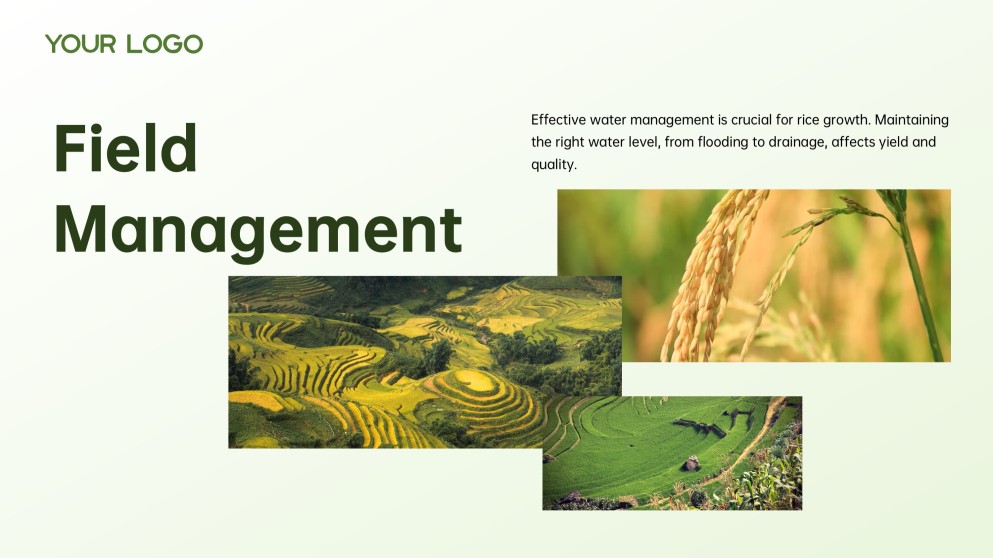 YOUR LOGO

Field Management

Effective water management is crucial for rice growth. Maintaining the right water level, from flooding to drainage, affects yield and quality.